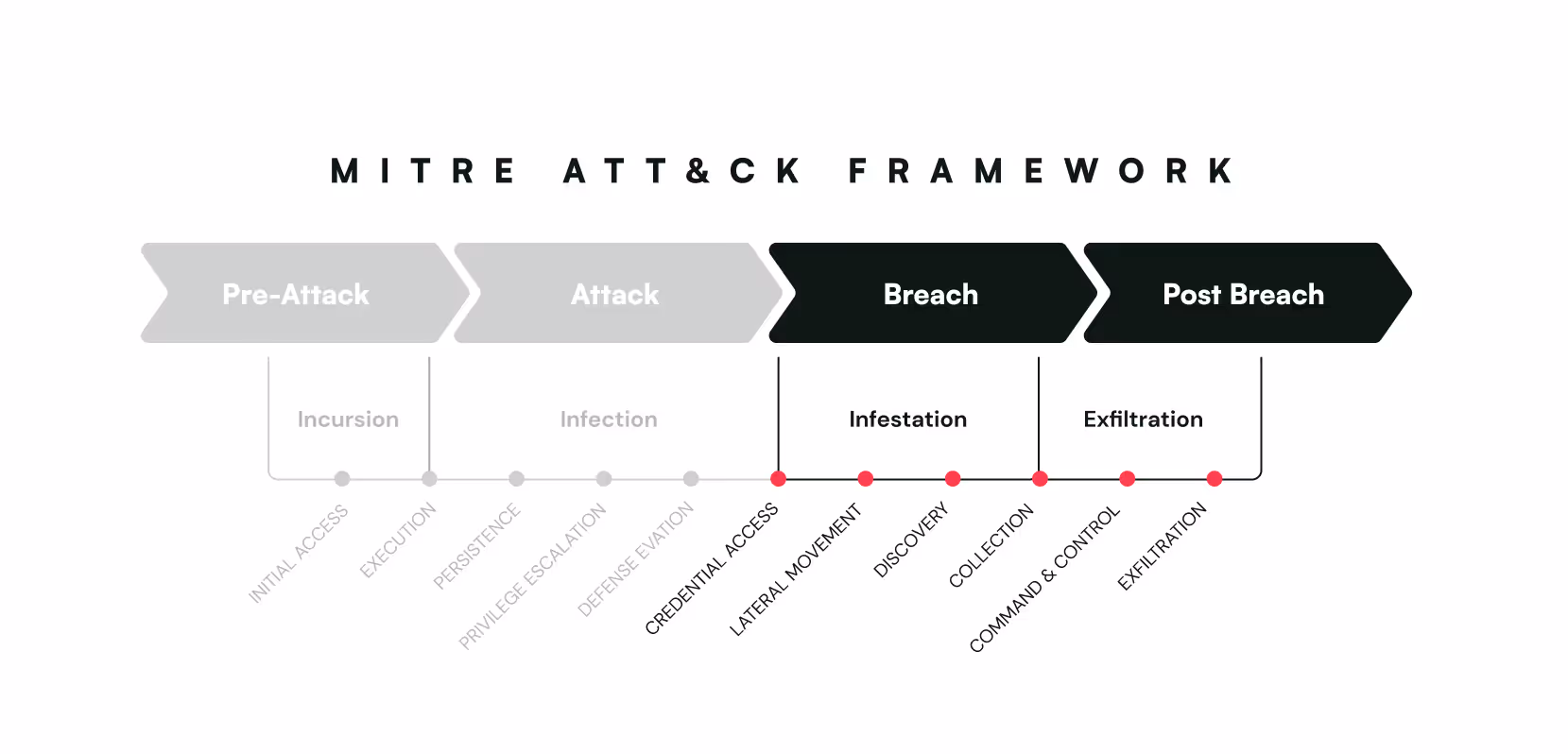 MITRE ATT&CK FRAMEWORK

Pre-Attack

Attack

Breach

Post Breach

Incursion

Infection

Infestation

Exfiltration

INITIAL ACCESS

EXECUTION

PERSISTENCE

PRIVILEGE ESCALATION

DEFENSE EVATION

CREDENTIAL ACCESS

LATERAL MOVEMENT

DISCOVERY

COLLECTION

COMMAND & CONTROL

EXFILTRATION